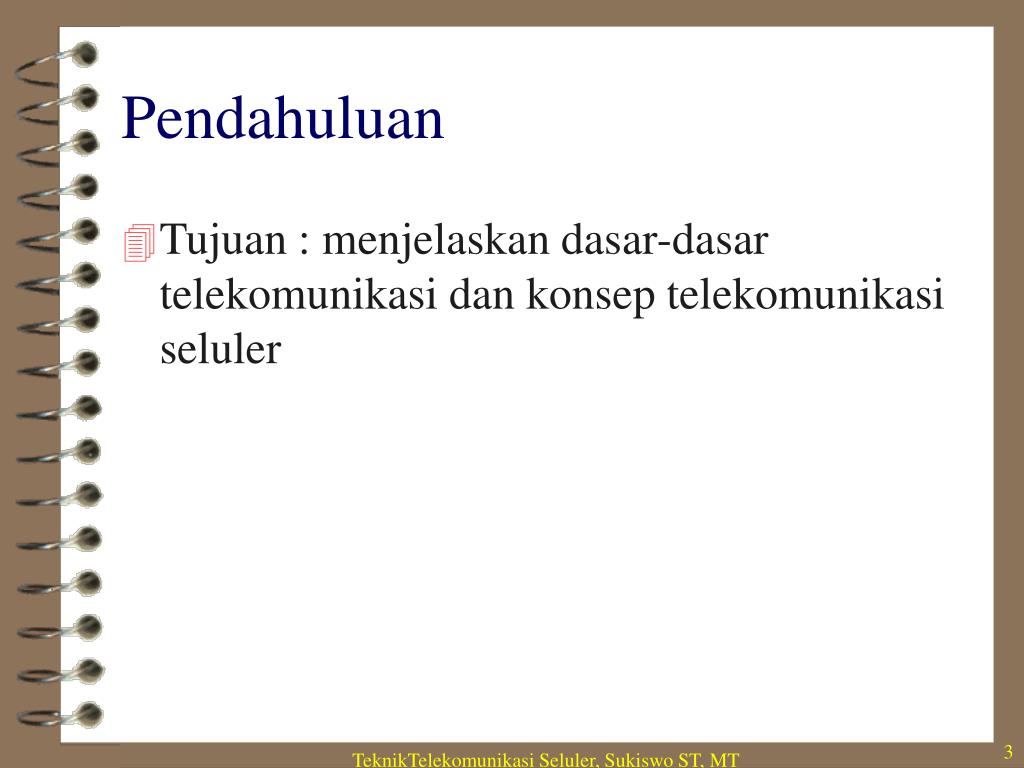 Pendahuluan

Tujuan : menjelaskan dasar-dasar telekomunikasi dan konsep telekomunikasi seluler

TeknikTelekomunikasi Seluler, Sukiswo ST, MT

3